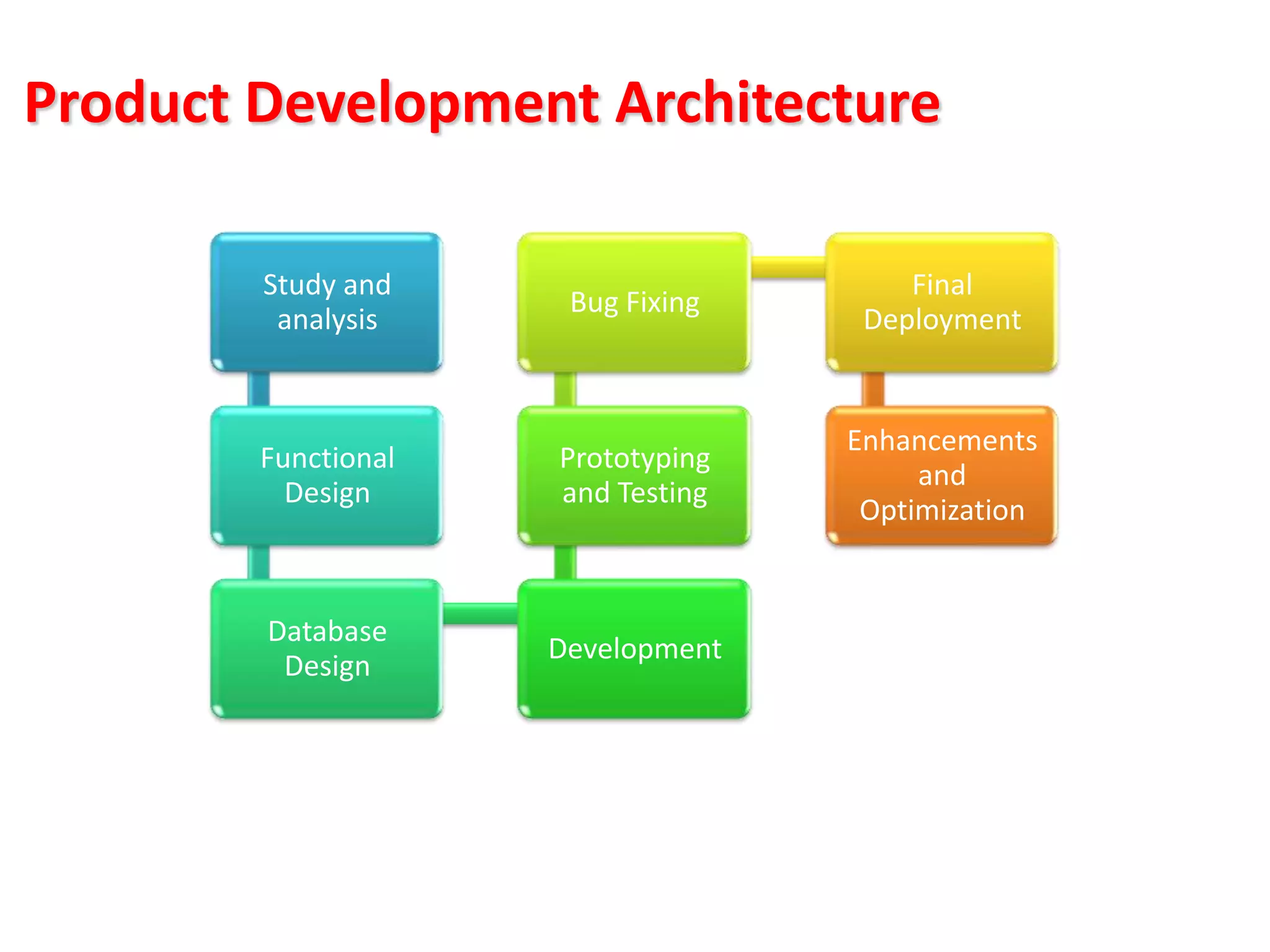 Product Development Architecture

Study and analysis

Functional Design

Database Design

Development

Prototyping and Testing

Bug Fixing

Final Deployment

Enhancements and Optimization